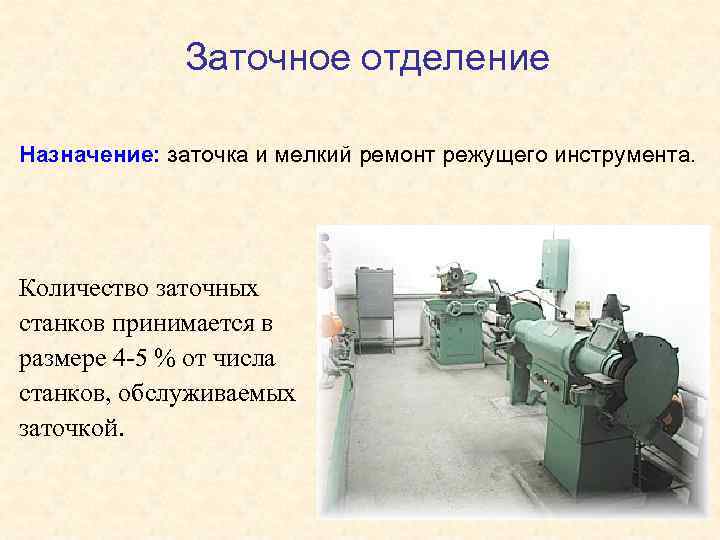 Заточное отделение

Назначение: заточка и мелкий ремонт режущего инструмента.

Количество заточных станков принимается в размере 4-5 % от числа станков, обслуживаемых заточкой.